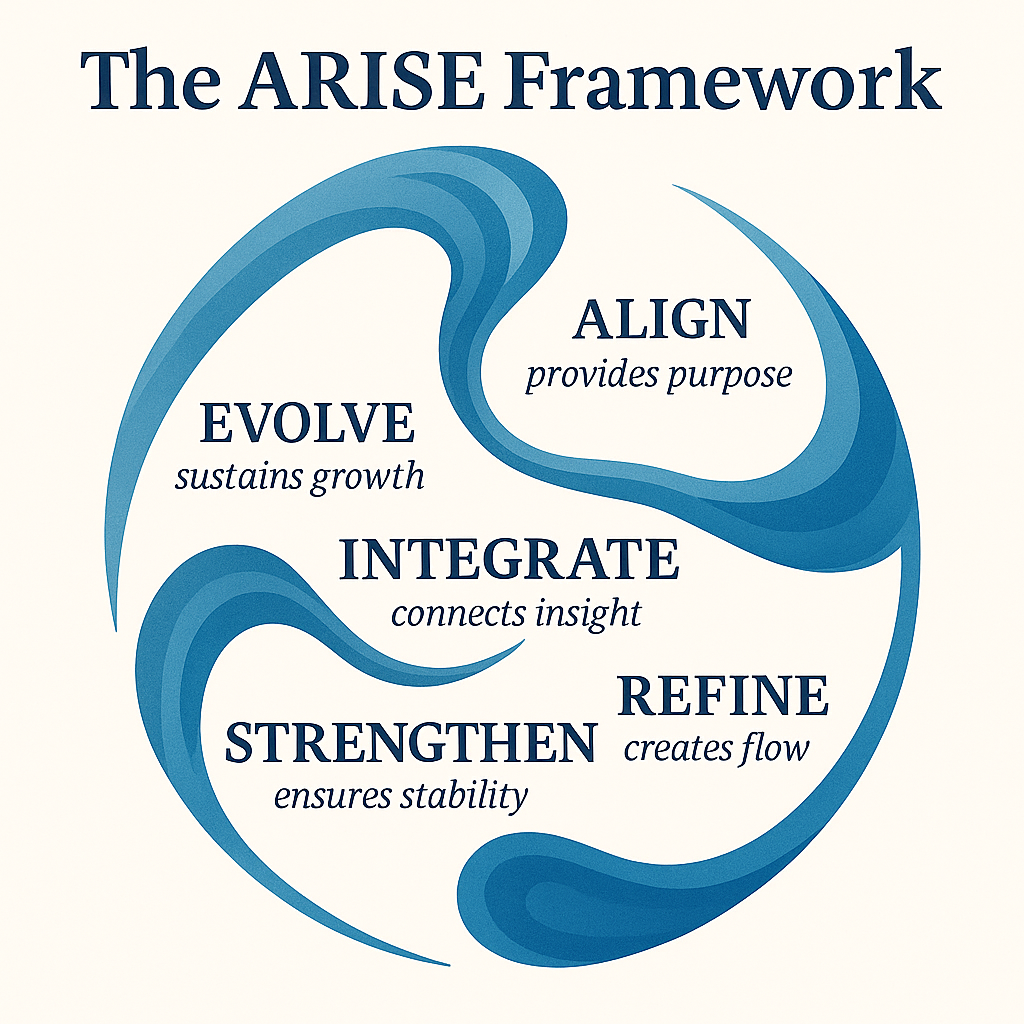 The ARISE Framework

ALIGN
provides purpose

EVOLVE
sustains growth

INTEGRATE
connects insight

REFINE
creates flow

STRENGTHEN
ensures stability